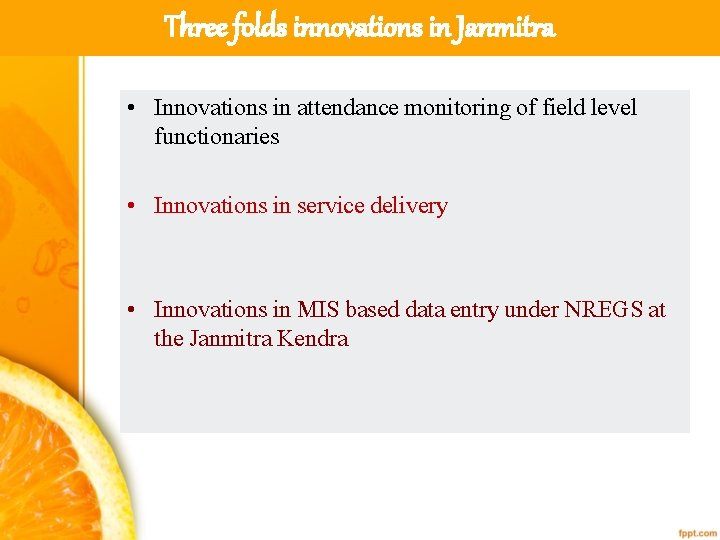 Three folds innovations in Janmitra

• Innovations in attendance monitoring of field level functionaries

• Innovations in service delivery

• Innovations in MIS based data entry under NREGS at the Janmitra Kendra

fppt.com